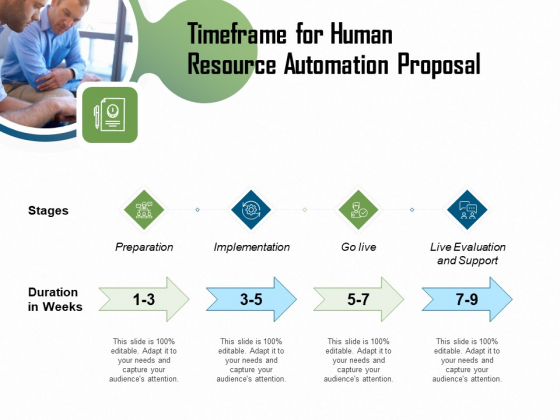 Timeframe for Human Resource Automation Proposal

Stages

Preparation

Implementation

Go live

Live Evaluation and Support

Duration in Weeks

1-3

3-5

5-7

7-9

This slide is 100% editable. Adapt it to your needs and capture your audience's attention.

This slide is 100% editable. Adapt it to your needs and capture your audience's attention.

This slide is 100% editable. Adapt it to your needs and capture your audience's attention.

This slide is 100% editable. Adapt it to your needs and capture your audience's attention.